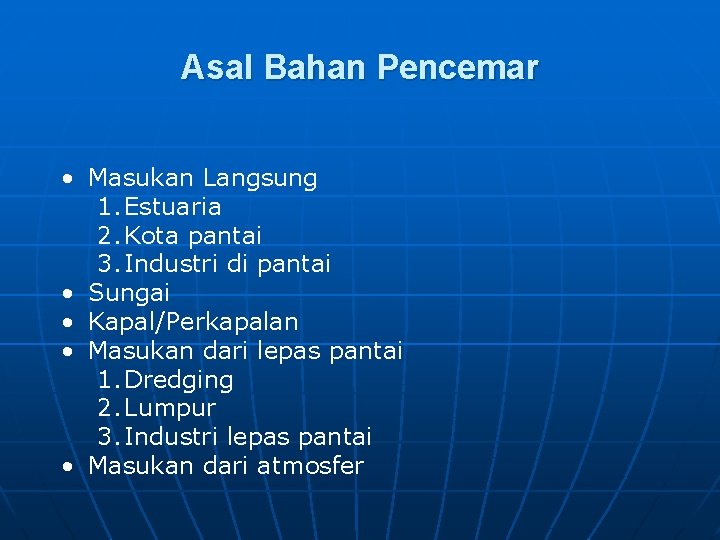 Asal Bahan Pencemar

• Masukan Langsung
1. Estuaria
2. Kota pantai
3. Industri di pantai
• Sungai
• Kapal/Perkapalan
• Masukan dari lepas pantai
1. Dredging
2. Lumpur
3. Industri lepas pantai
• Masukan dari atmosfer